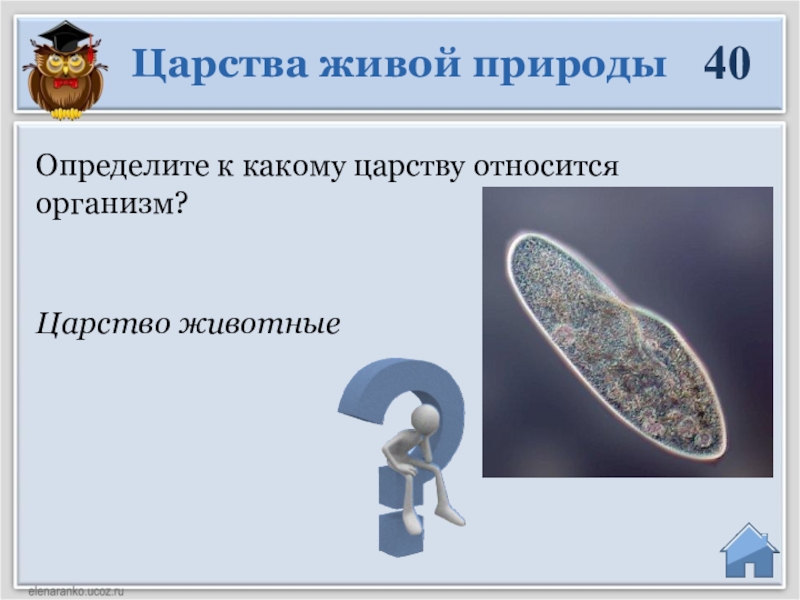 Царства живой природы 40

Определите к какому царству относится организм?

Царство животные

elenaranko.ucoz.ru